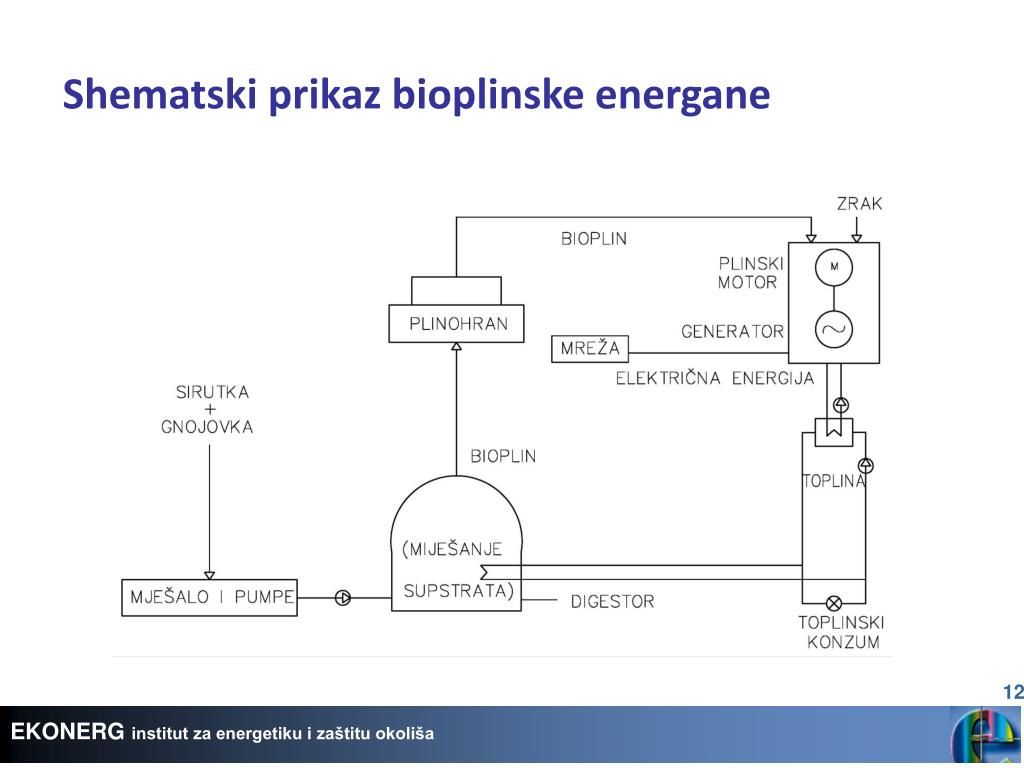 Shematski prikaz bioplinske energane

ZRAK

BIOPLIN

PLINSKI MOTOR

M

PLINOHRAN

GENERATOR

MREŽA

ELEKTRIČNA ENERGIJA

SIRUTKA + GNOJOVKA

BIOPLIN

TOPLINA

(MIJEŠANJE SUPSTRATA)

MJEŠALO I PUMPE

DIGESTOR

TOPLINSKI KONZUM

12

EKONERG institut za energetiku i zaštitu okoliša